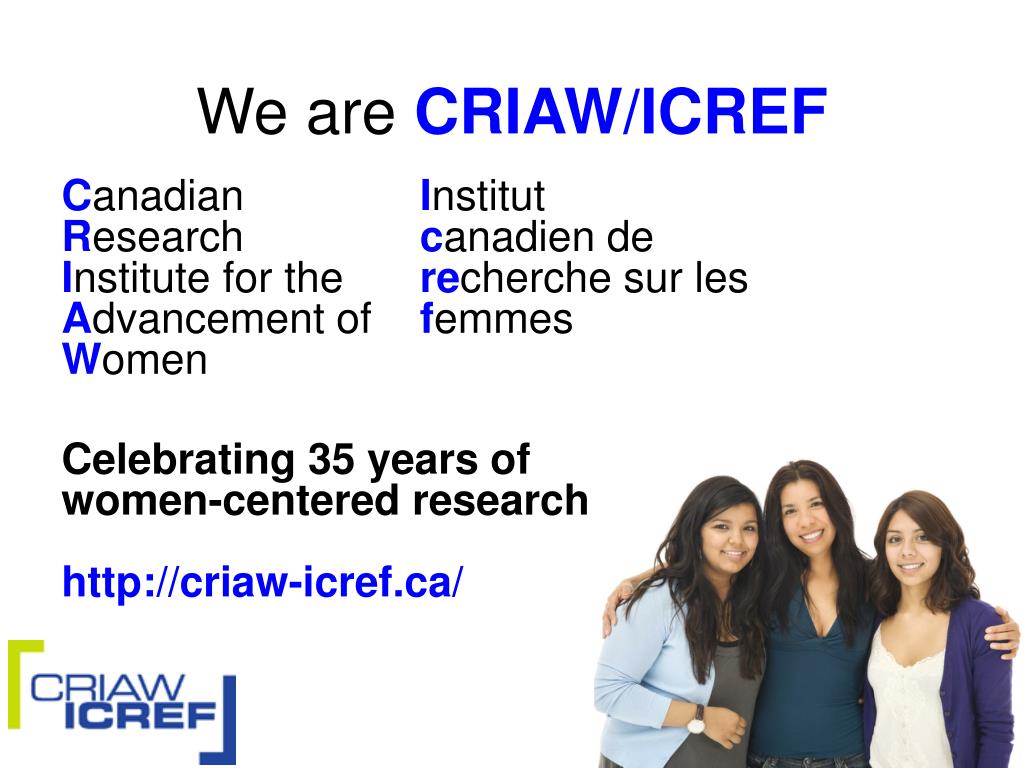 We are CRIAW/ICREF

Canadian
Research
Institute for the
Advancement of
Women

Institut
canadien de
recherche sur les
femmes

Celebrating 35 years of women-centered research

http://criaw-icref.ca/

CRIAW
ICREF